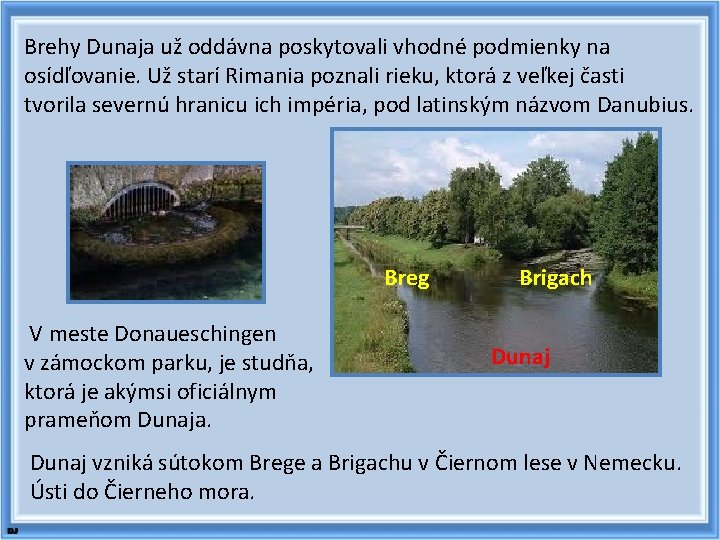 Brehy Dunaja už oddávna poskytovali vhodné podmienky na osídľovanie. Už starí Rimania poznali rieku, ktorá z veľkej časti tvorila severnú hranicu ich impéria, pod latinským názvom Danubius.

Breg

Brigach

Dunaj

V meste Donaueschingen v zámockom parku, je studňa, ktorá je akýmsi oficiálnym prameňom Dunaja.

Dunaj vzniká sútokom Brege a Brigachu v Čiernom lese v Nemecku. Ústi do Čierneho mora.

DJ